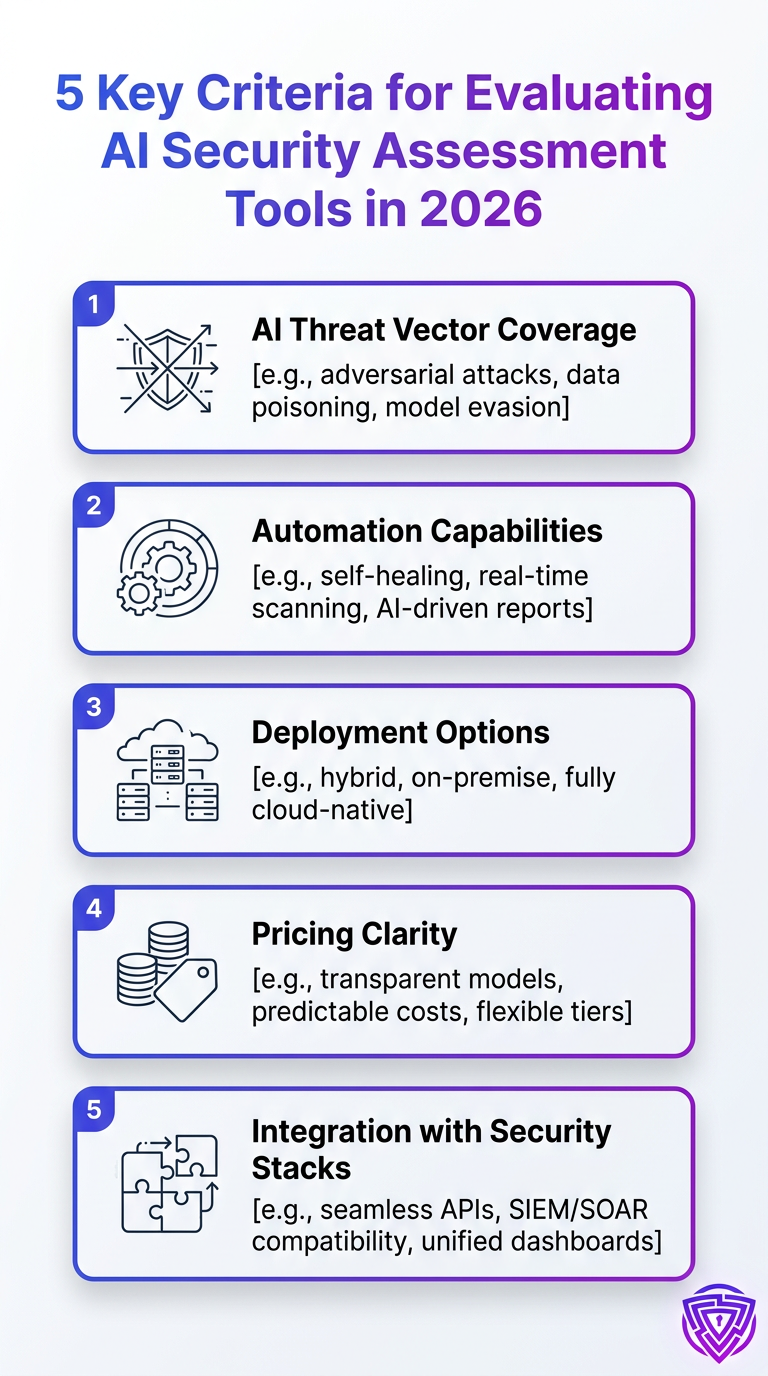 5 Key Criteria for Evaluating AI Security Assessment Tools in 2026

1

AI Threat Vector Coverage

[e.g., adversarial attacks, data poisoning, model evasion]

2

Automation Capabilities

[e.g., self-healing, real-time scanning, AI-driven reports]

3

Deployment Options

[e.g., hybrid, on-premise, fully cloud-native]

4

Pricing Clarity

[e.g., transparent models, predictable costs, flexible tiers]

5

Integration with Security Stacks

[e.g., seamless APIs, SIEM/SOAR compatibility, unified dashboards]